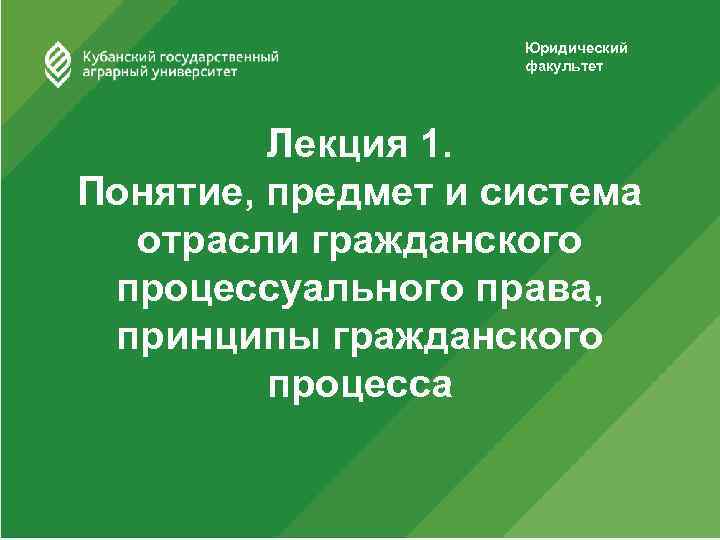 Кубанский государственный аграрный университет

Юридический факультет

Лекция 1.
Понятие, предмет и система отрасли гражданского процессуального права, принципы гражданского процесса